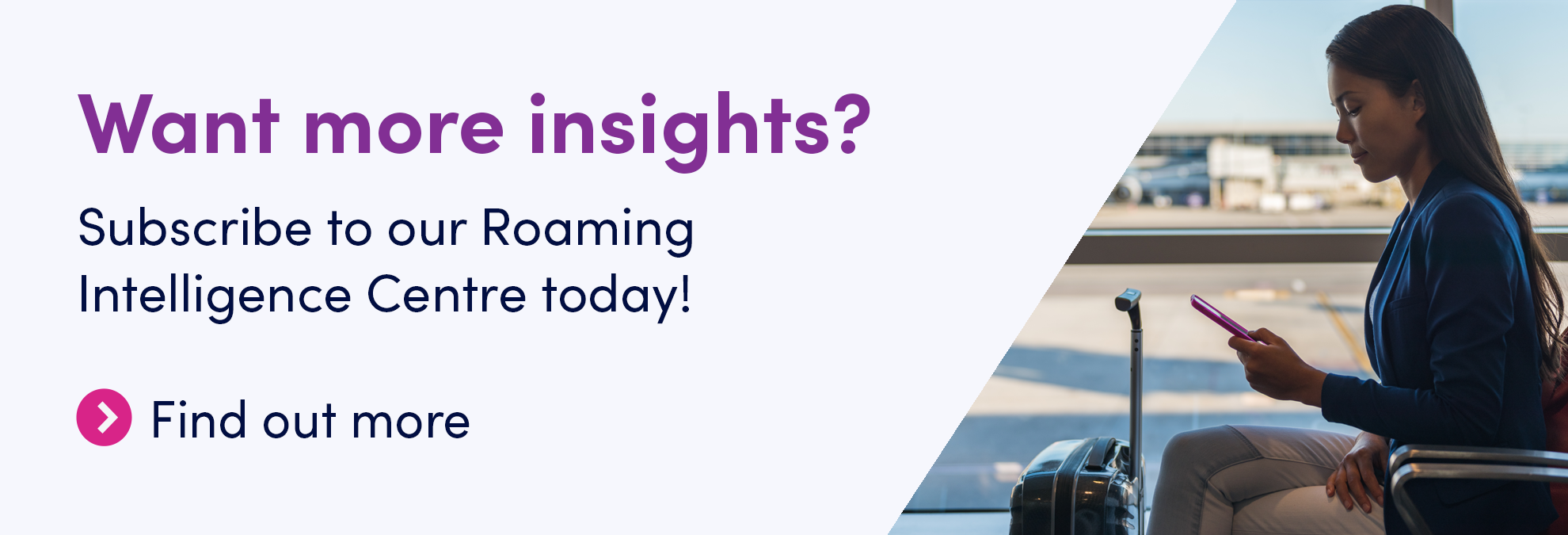 Want more insights?

Subscribe to our Roaming Intelligence Centre today!

Find out more